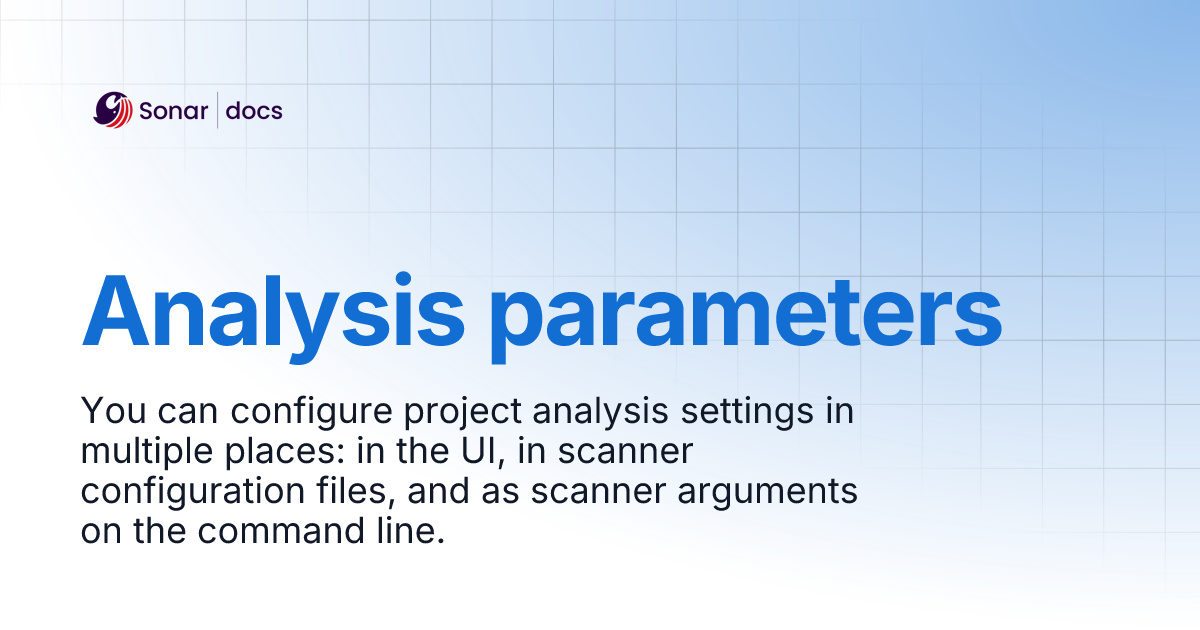 Sonar | docs

Analysis parameters

You can configure project analysis settings in multiple places: in the UI, in scanner configuration files, and as scanner arguments on the command line.